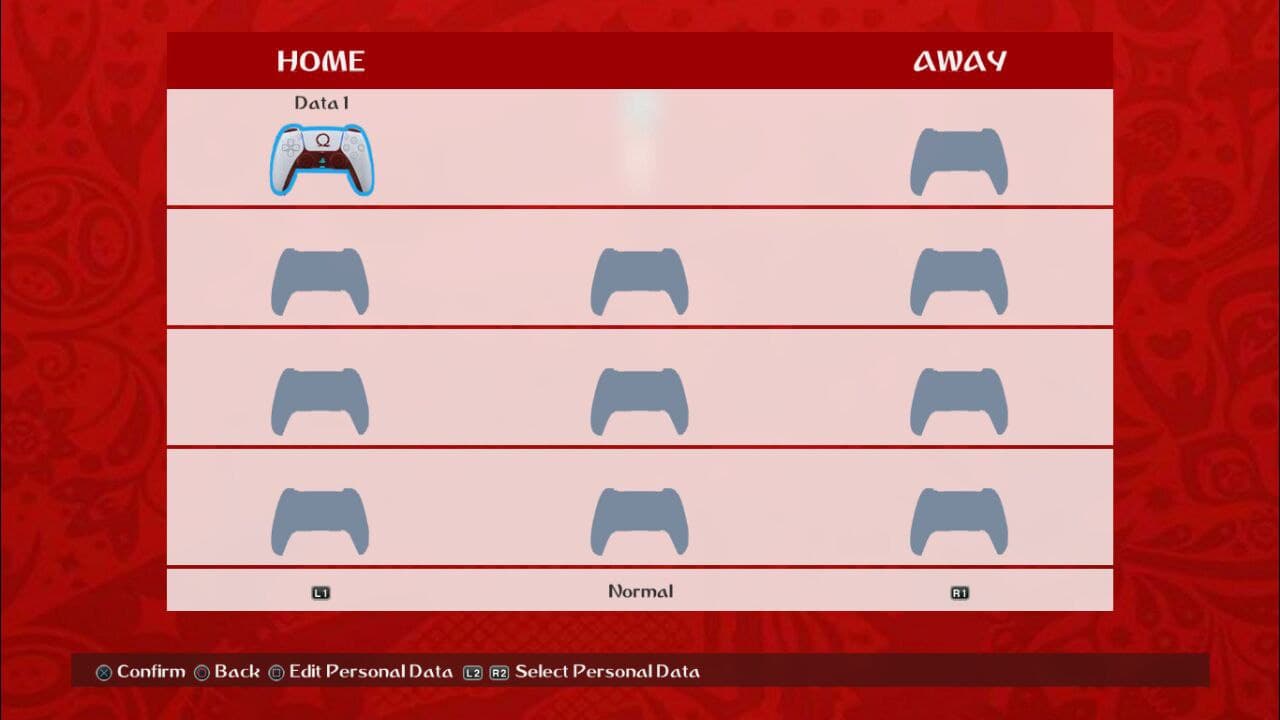 HOME

AWAY

Data 1

L1

Normal

R1

Confirm Back Edit Personal Data L2 R2 Select Personal Data